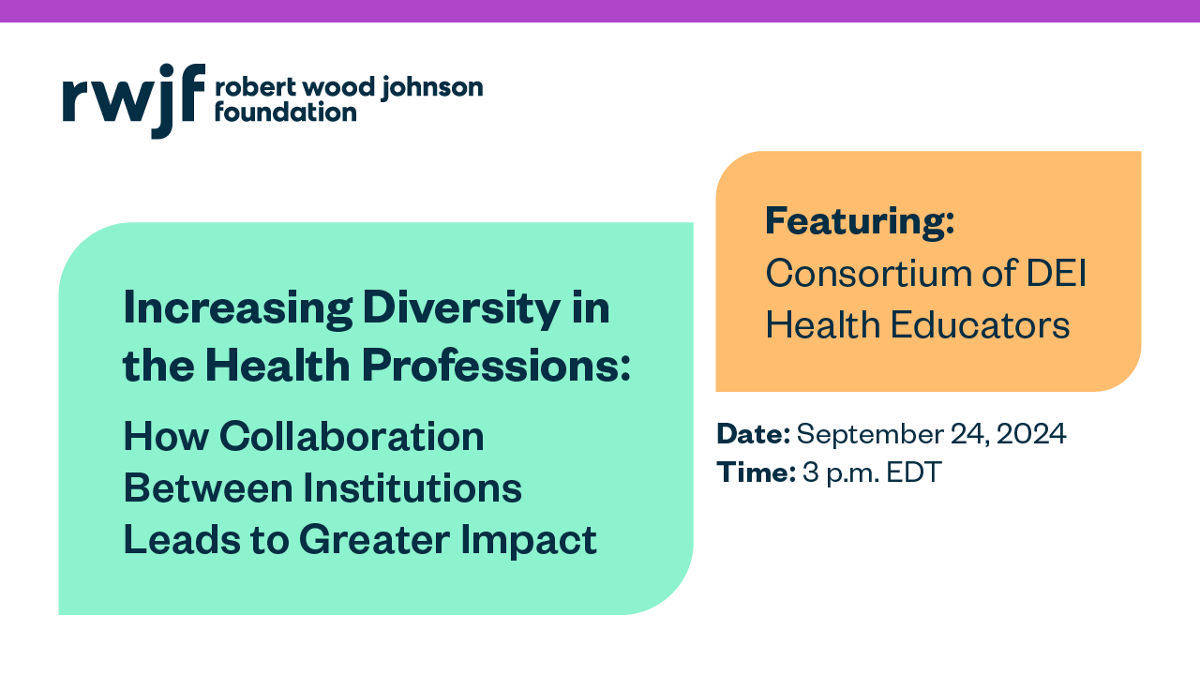 rwjf robert wood johnson foundation

Increasing Diversity in the Health Professions:

How Collaboration Between Institutions Leads to Greater Impact

Featuring:
Consortium of DEI Health Educators

Date: September 24, 2024
Time: 3 p.m. EDT